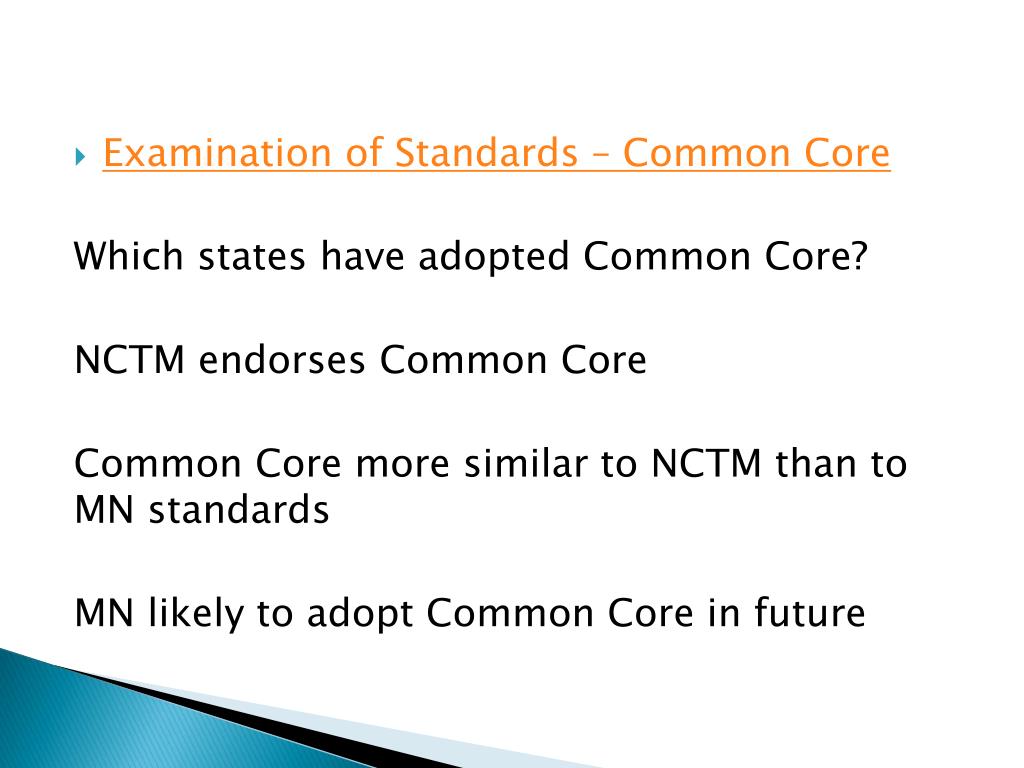 Examination of Standards – Common Core

Which states have adopted Common Core?

NCTM endorses Common Core

Common Core more similar to NCTM than to MN standards

MN likely to adopt Common Core in future